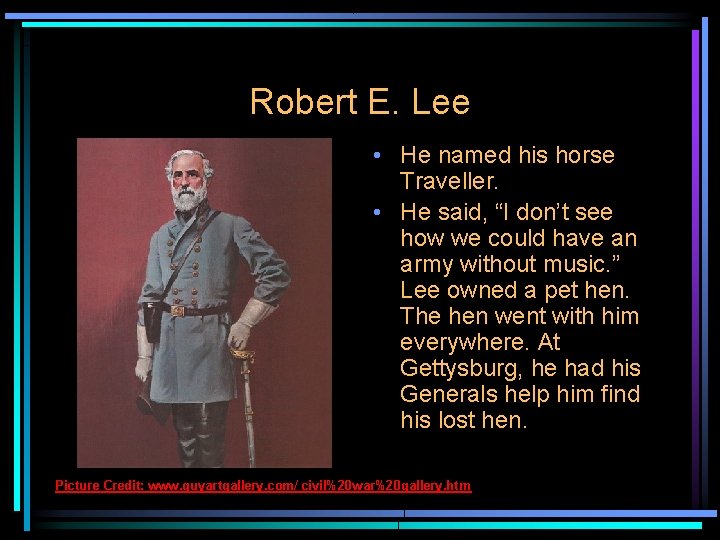 Robert E. Lee

• He named his horse Traveller.
• He said, “I don’t see how we could have an army without music.” Lee owned a pet hen. The hen went with him everywhere. At Gettysburg, he had his Generals help him find his lost hen.

Picture Credit: www.guyartgallery.com/ civil%20war%20gallery.htm